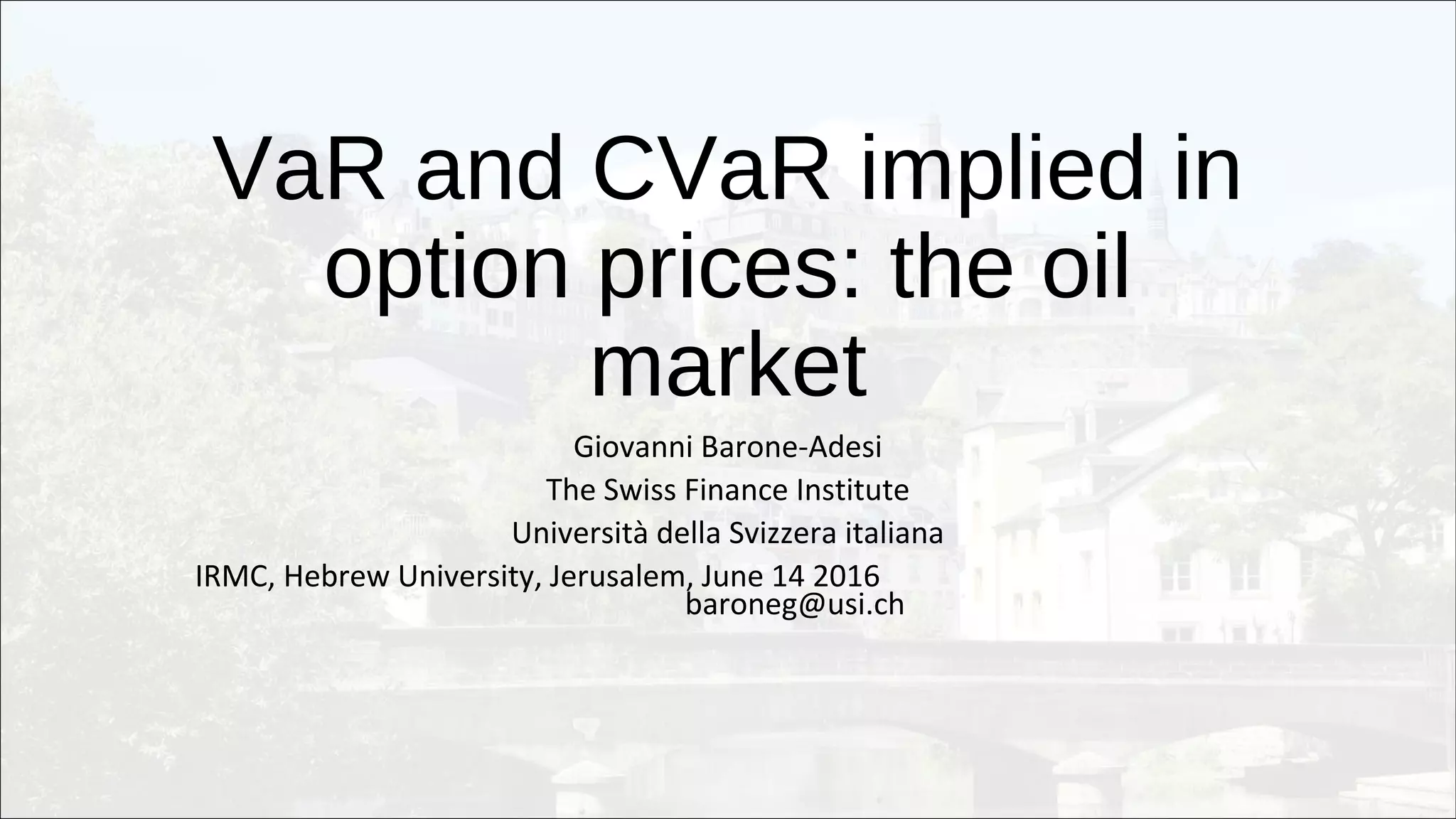 VaR and CVaR implied in option prices: the oil market

Giovanni Barone-Adesi
The Swiss Finance Institute
Università della Svizzera italiana
IRMC, Hebrew University, Jerusalem, June 14 2016
baroneg@usi.ch